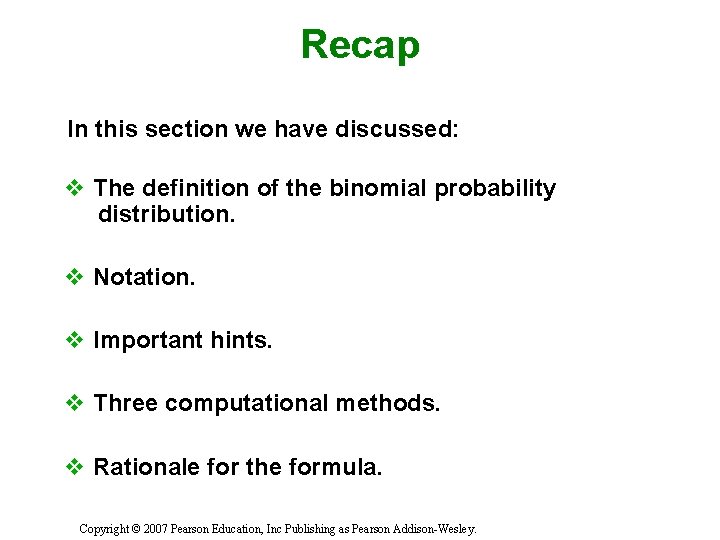 Recap

In this section we have discussed:

❖ The definition of the binomial probability distribution.

❖ Notation.

❖ Important hints.

❖ Three computational methods.

❖ Rationale for the formula.

Copyright © 2007 Pearson Education, Inc Publishing as Pearson Addison-Wesley.